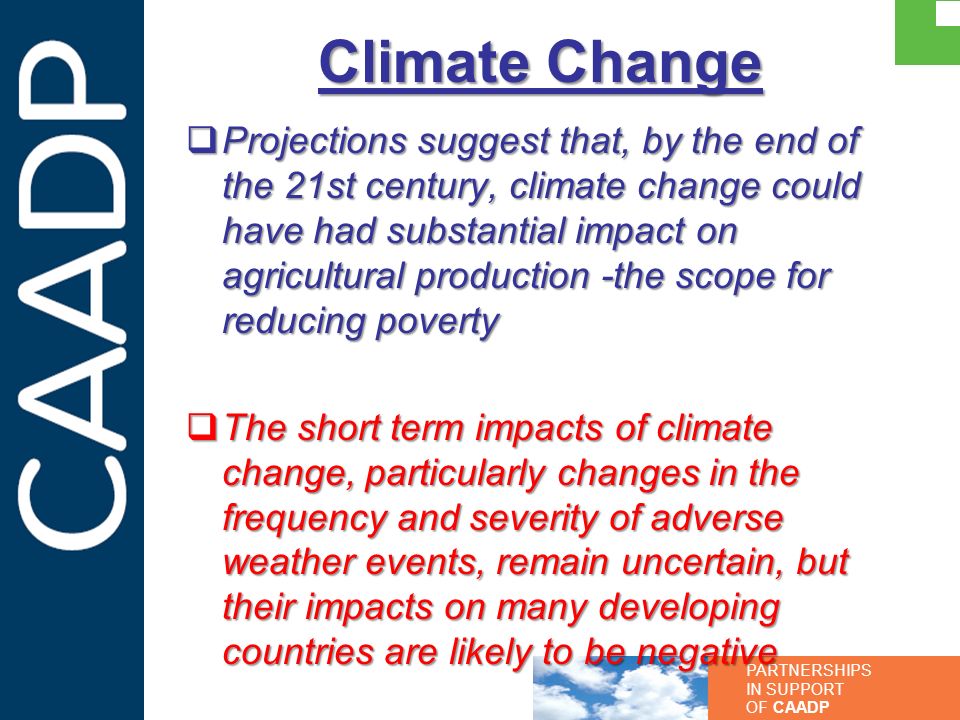 CAADP

Climate Change

❑ Projections suggest that, by the end of the 21st century, climate change could have had substantial impact on agricultural production -the scope for reducing poverty

❑ The short term impacts of climate change, particularly changes in the frequency and severity of adverse weather events, remain uncertain, but their impacts on many developing countries are likely to be negative

PARTNERSHIPS IN SUPPORT OF CAADP